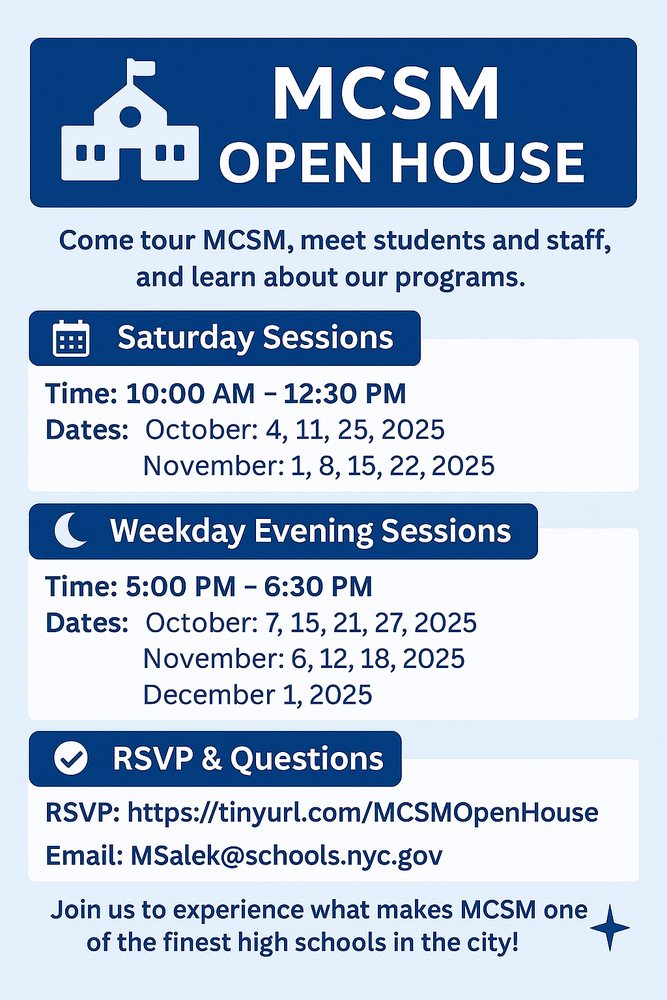 MCSM
OPEN HOUSE

Come tour MCSM, meet students and staff, and learn about our programs.

Saturday Sessions

Time: 10:00 AM – 12:30 PM
Dates: October: 4, 11, 25, 2025
November: 1, 8, 15, 22, 2025

Weekday Evening Sessions

Time: 5:00 PM – 6:30 PM
Dates: October: 7, 15, 21, 27, 2025
November: 6, 12, 18, 2025
December 1, 2025

RSVP & Questions

RSVP: https://tinyurl.com/MCSMOpenHouse
Email: MSalek@schools.nyc.gov

Join us to experience what makes MCSM one of the finest high schools in the city!